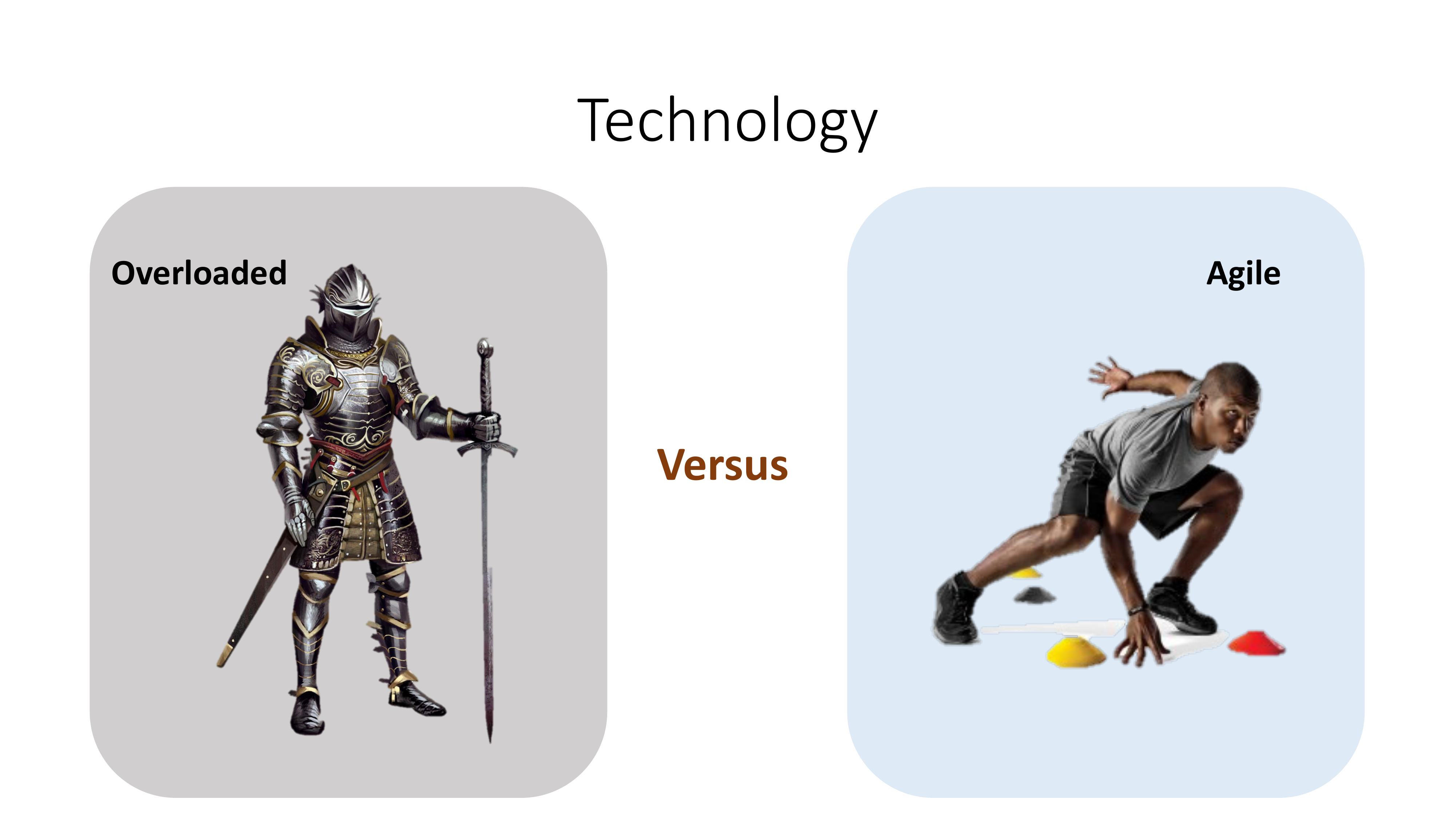 Technology

Overloaded

Versus

Agile